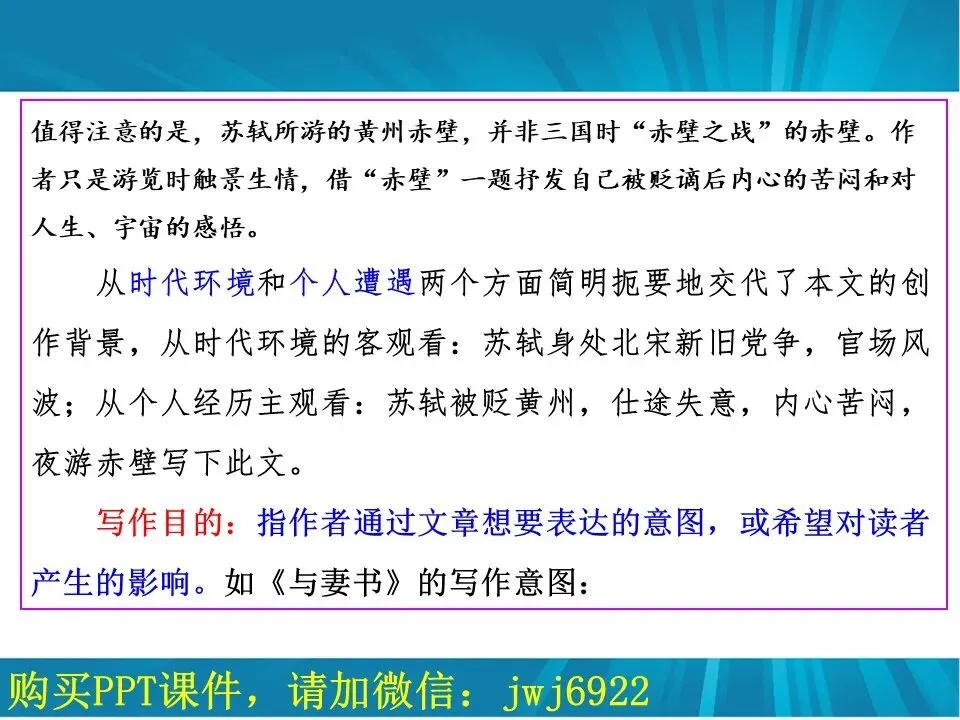 值得注意的是，苏轼所游的黄州赤壁，并非三国时“赤壁之战”的赤壁。作者只是游览时触景生情，借“赤壁”一题抒发自己被贬谪后内心的苦闷和对人生、宇宙的感悟。

从时代环境和个人遭遇两个方面简明扼要地交代了本文的创作背景，从时代环境的客观看：苏轼身处北宋新旧党争，官场风波；从个人经历主观看：苏轼被贬黄州，仕途失意，内心苦闷，夜游赤壁写下此文。

写作目的：指作者通过文章想要表达的意图，或希望对读者产生的影响。如《与妻书》的写作意图：

购买PPT课件，请加微信：jwj6922